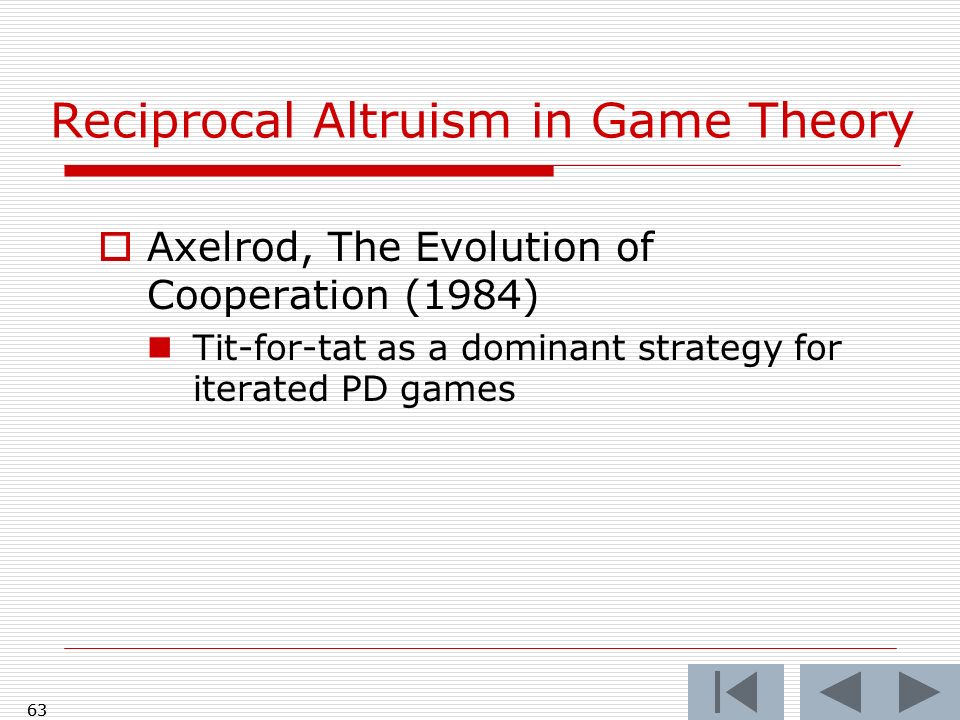 Reciprocal Altruism in Game Theory

Axelrod, The Evolution of Cooperation (1984)

Tit-for-tat as a dominant strategy for iterated PD games

63